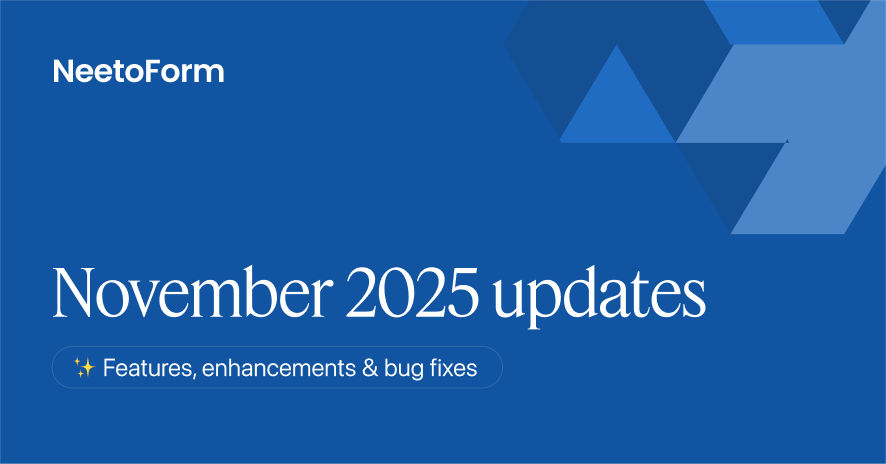 NeetoForm

November 2025 updates

✨ Features, enhancements & bug fixes